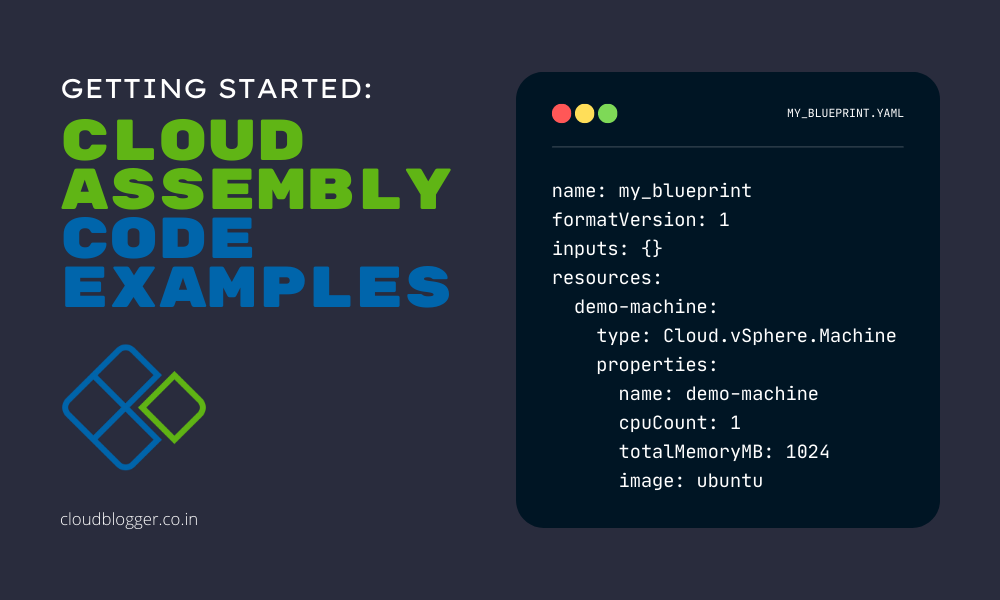 GETTING STARTED:
CLOUD ASSEMBLY CODE EXAMPLES

cloudblogger.co.in

MY_BLUEPRINT.YAML

name: my_blueprint
formatVersion: 1
inputs: {}
resources:
  demo-machine:
    type: Cloud.vSphere.Machine
    properties:
      name: demo-machine
      cpuCount: 1
      totalMemoryMB: 1024
      image: ubuntu